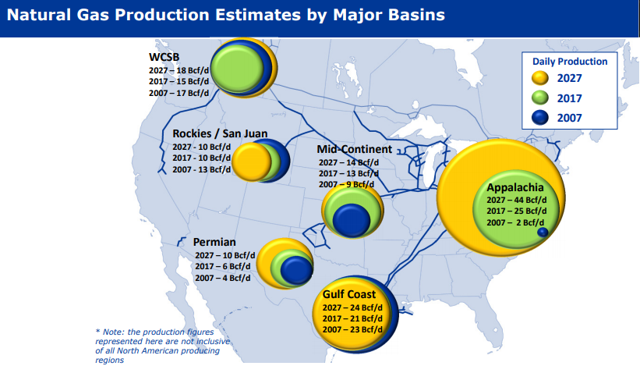 Natural Gas Production Estimates by Major Basins

WCSB
2027 – 18 Bcf/d
2017 – 15 Bcf/d
2007 – 17 Bcf/d

Daily Production
2027
2017
2007

Rockies / San Juan
2027 - 10 Bcf/d
2017 - 10 Bcf/d
2007 - 13 Bcf/d

Mid-Continent
2027 – 14 Bcf/d
2017 – 13 Bcf/d
2007 – 9 Bcf/d

Appalachia
2027 – 44 Bcf/d
2017 – 25 Bcf/d
2007 – 2 Bcf/d

Permian
2027 – 10 Bcf/d
2017 – 6 Bcf/d
2007 – 4 Bcf/d

Gulf Coast
2027 – 24 Bcf/d
2017 – 21 Bcf/d
2007 – 23 Bcf/d

* Note: the production figures represented here are not inclusive of all North American producing regions